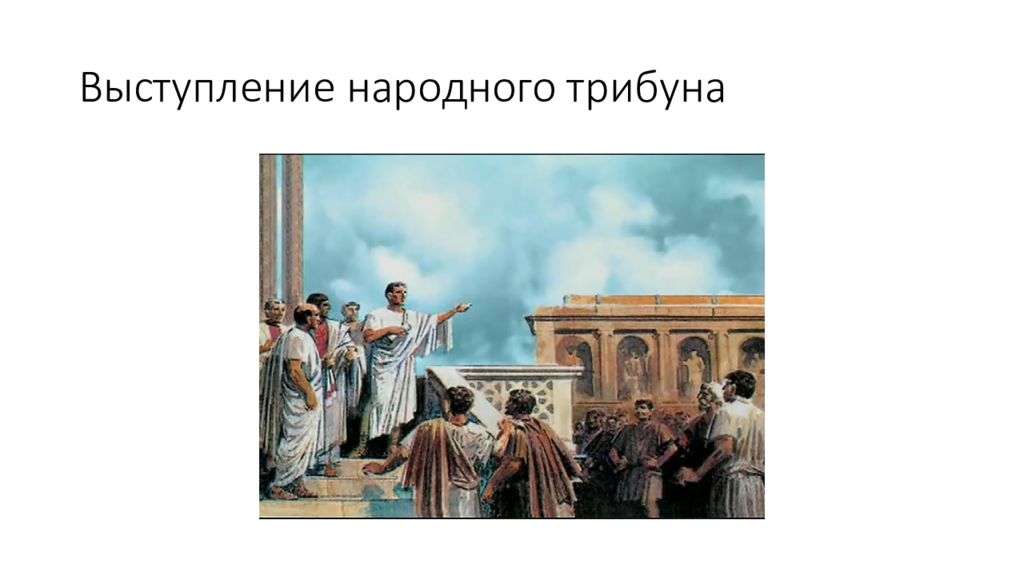 Выступление народного трибуна